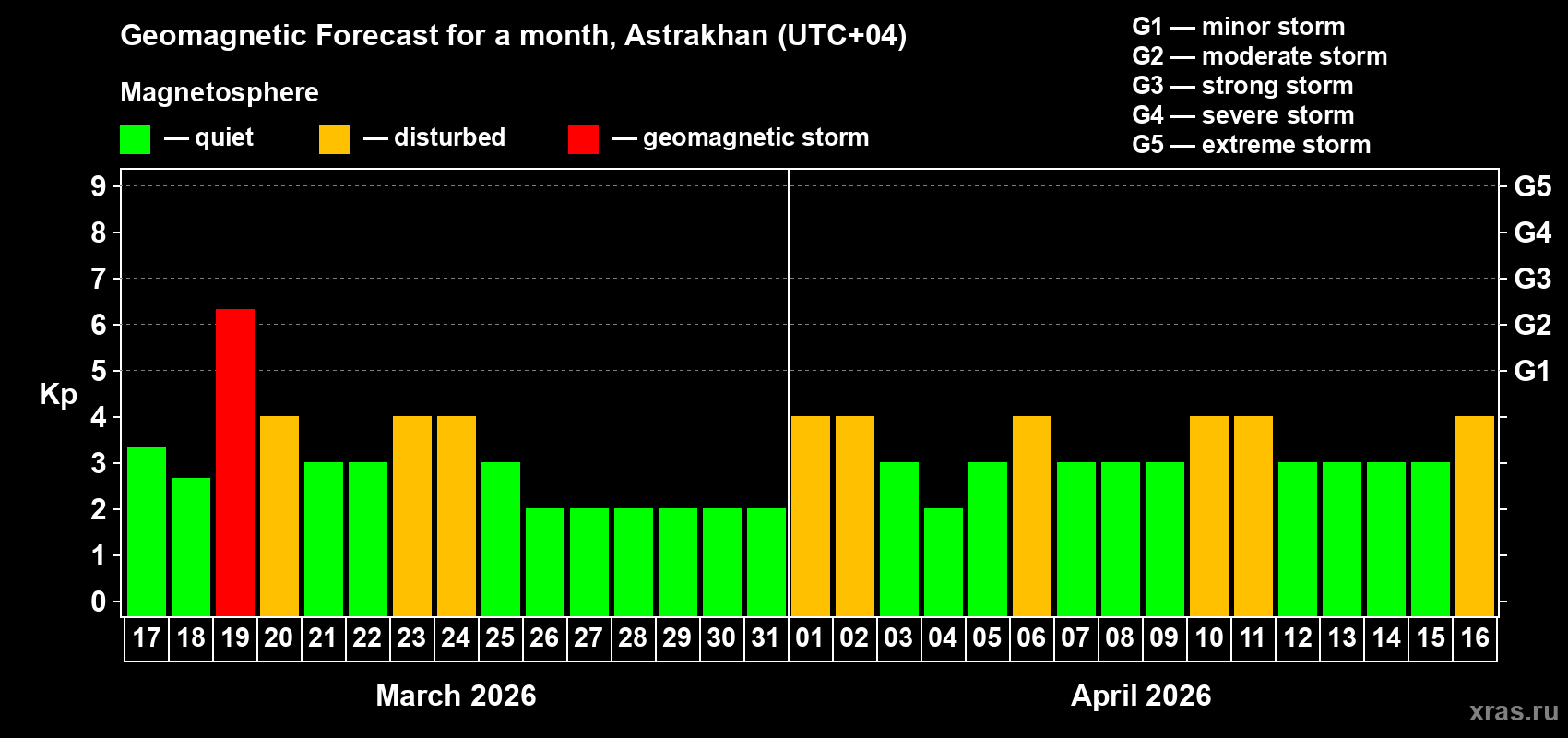 Geomagnetic Forecast for a month, Astrakhan (UTC+04)

Magnetosphere

— quiet — disturbed — geomagnetic storm

G1 — minor storm
G2 — moderate storm
G3 — strong storm
G4 — severe storm
G5 — extreme storm

Kp

9
8
7
6
5
4
3
2
1
0

G5
G4
G3
G2
G1

17 18 19 20 21 22 23 24 25 26 27 28 29 30 31 01 02 03 04 05 06 07 08 09 10 11 12 13 14 15 16

March 2026

April 2026

xras.ru